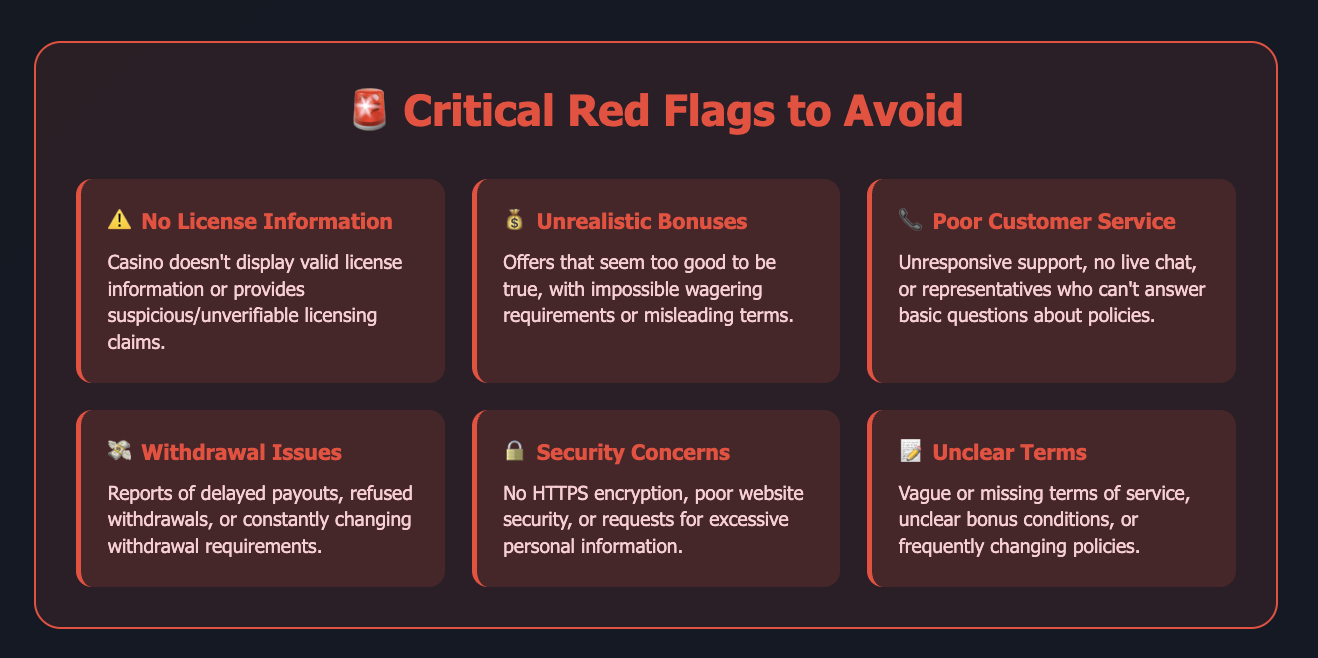 🚨 Critical Red Flags to Avoid

⚠️ No License Information

Casino doesn't display valid license information or provides suspicious/unverifiable licensing claims.

💰 Unrealistic Bonuses

Offers that seem too good to be true, with impossible wagering requirements or misleading terms.

📞 Poor Customer Service

Unresponsive support, no live chat, or representatives who can't answer basic questions about policies.

💸 Withdrawal Issues

Reports of delayed payouts, refused withdrawals, or constantly changing withdrawal requirements.

🔒 Security Concerns

No HTTPS encryption, poor website security, or requests for excessive personal information.

📝 Unclear Terms

Vague or missing terms of service, unclear bonus conditions, or frequently changing policies.